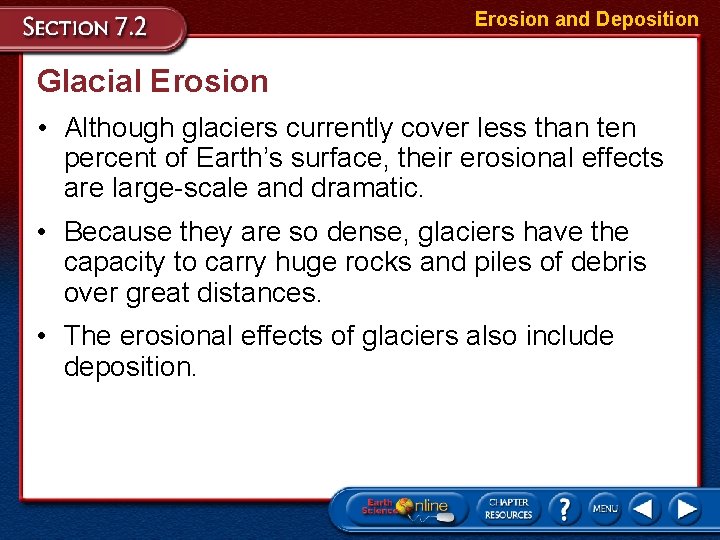 SECTION 7.2

Erosion and Deposition

Glacial Erosion

• Although glaciers currently cover less than ten percent of Earth's surface, their erosional effects are large-scale and dramatic.

• Because they are so dense, glaciers have the capacity to carry huge rocks and piles of debris over great distances.

• The erosional effects of glaciers also include deposition.

Earth Science Online

CHAPTER RESOURCES

?

MENU